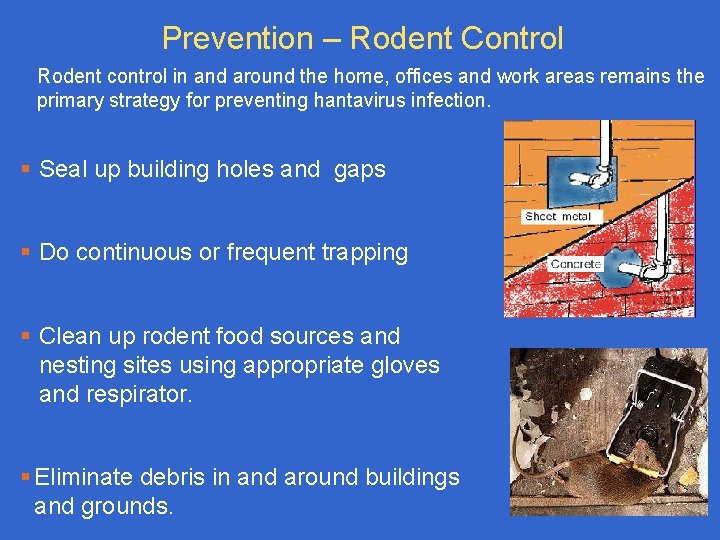 Prevention – Rodent Control

Rodent control in and around the home, offices and work areas remains the primary strategy for preventing hantavirus infection.

▪ Seal up building holes and gaps

▪ Do continuous or frequent trapping

▪ Clean up rodent food sources and nesting sites using appropriate gloves and respirator.

▪ Eliminate debris in and around buildings and grounds.

Sheet metal

Concrete